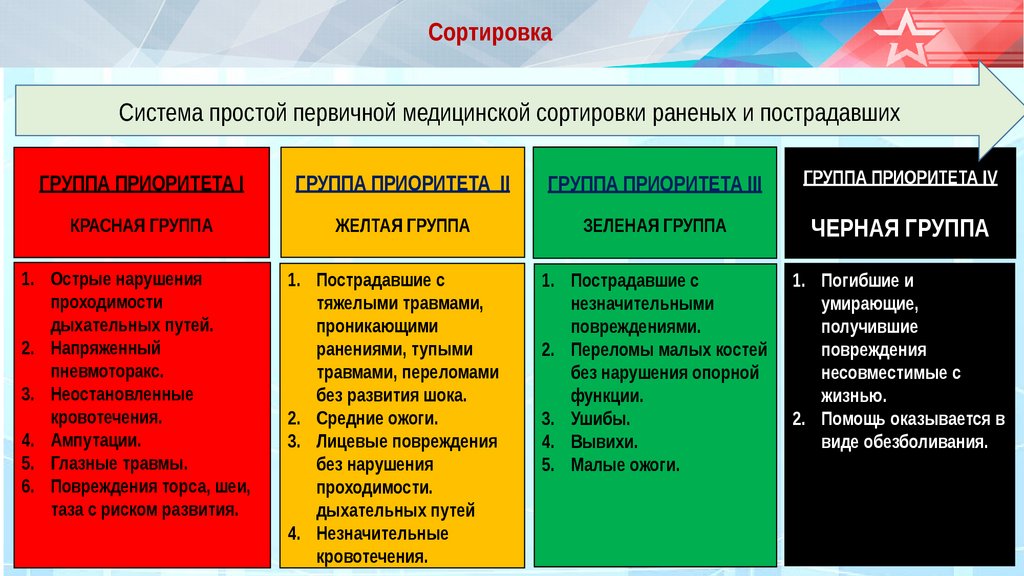 Сортировка

Система простой первичной медицинской сортировки раненых и пострадавших

ГРУППА ПРИОРИТЕТА I

КРАСНАЯ ГРУППА

1. Острые нарушения проходимости дыхательных путей.
2. Напряженный пневмоторакс.
3. Неостановленные кровотечения.
4. Ампутации.
5. Глазные травмы.
6. Повреждения торса, шеи, таза с риском развития.

ГРУППА ПРИОРИТЕТА II

ЖЕЛТАЯ ГРУППА

1. Пострадавшие с тяжелыми травмами, проникающими ранениями, тупыми травмами, переломами без развития шока.
2. Средние ожоги.
3. Лицевые повреждения без нарушения проходимости. дыхательных путей
4. Незначительные кровотечения.

ГРУППА ПРИОРИТЕТА III

ЗЕЛЕНАЯ ГРУППА

1. Пострадавшие с незначительными повреждениями.
2. Переломы малых костей без нарушения опорной функции.
3. Ушибы.
4. Вывихи.
5. Малые ожоги.

ГРУППА ПРИОРИТЕТА IV

ЧЕРНАЯ ГРУППА

1. Погибшие и умирающие, получившие повреждения несовместимые с жизнью.
2. Помощь оказывается в виде обезболивания.